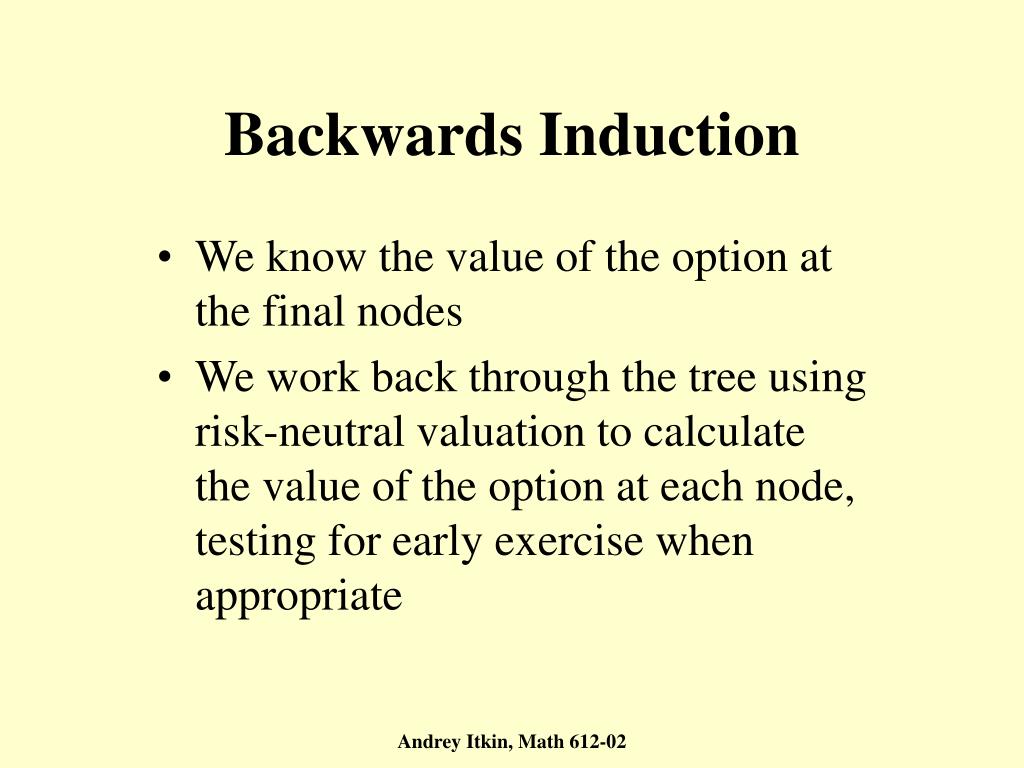 Backwards Induction

• We know the value of the option at the final nodes
• We work back through the tree using risk-neutral valuation to calculate the value of the option at each node, testing for early exercise when appropriate

Andrey Itkin, Math 612-02